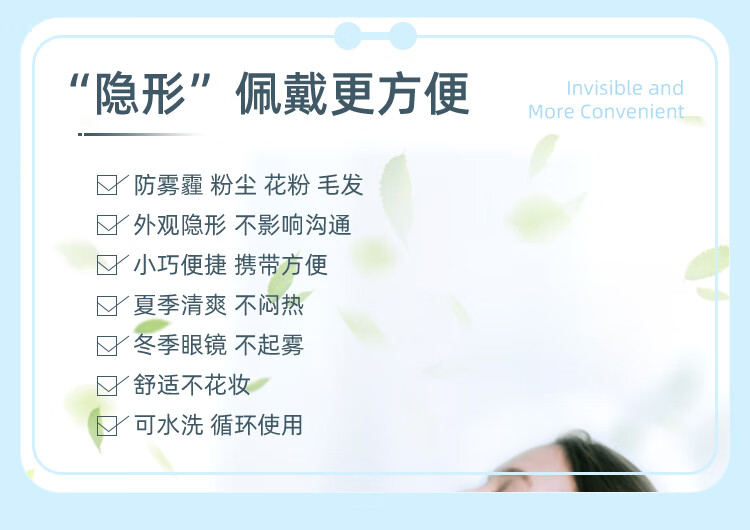 “隐形”佩戴更方便

Invisible and
More Convenient

防雾霾 粉尘 花粉 毛发
外观隐形 不影响沟通
小巧便捷 携带方便
夏季清爽 不闷热
冬季眼镜 不起雾
舒适不花妆
可水洗 循环使用